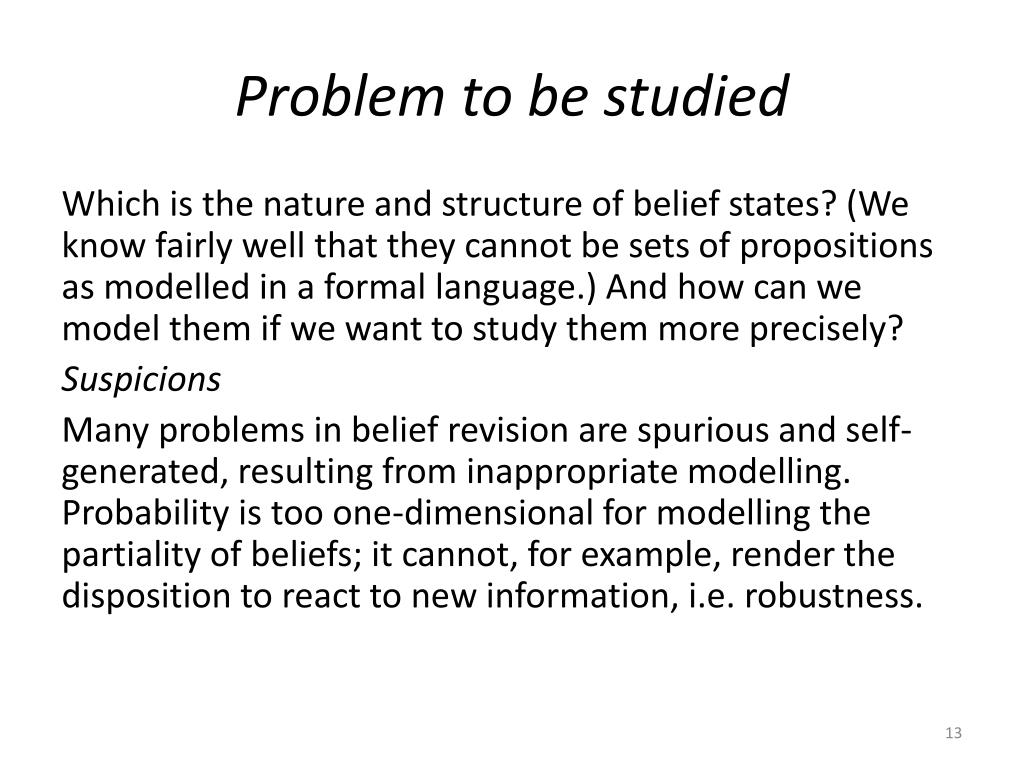 Problem to be studied

Which is the nature and structure of belief states? (We know fairly well that they cannot be sets of propositions as modelled in a formal language.) And how can we model them if we want to study them more precisely?

Suspicions

Many problems in belief revision are spurious and self-generated, resulting from inappropriate modelling. Probability is too one-dimensional for modelling the partiality of beliefs; it cannot, for example, render the disposition to react to new information, i.e. robustness.

13